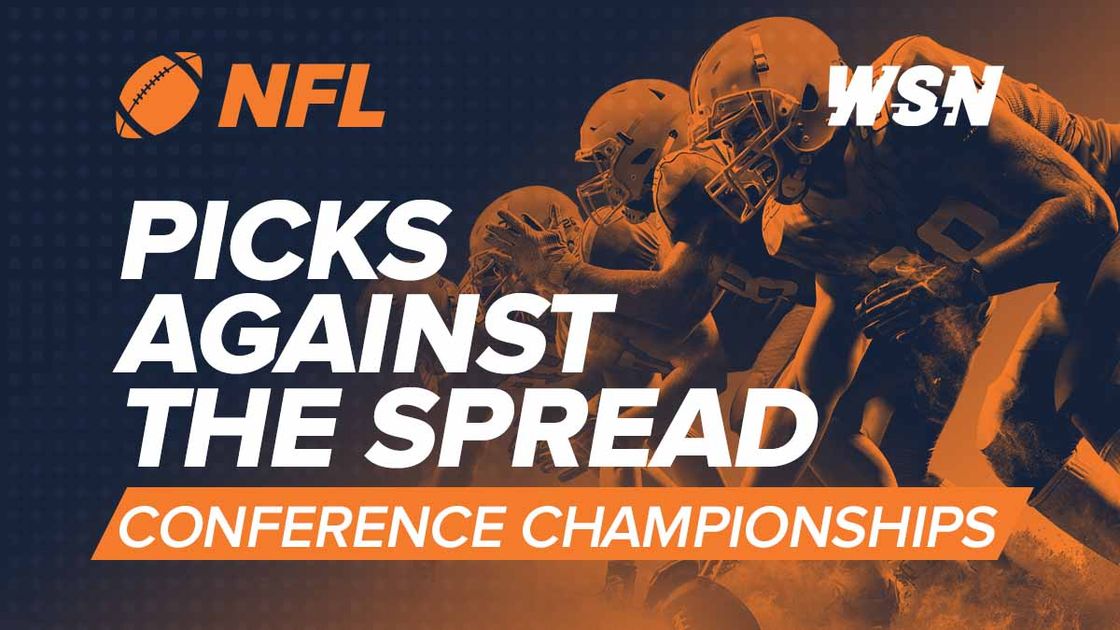 NFL

WSN

PICKS AGAINST THE SPREAD

CONFERENCE CHAMPIONSHIPS